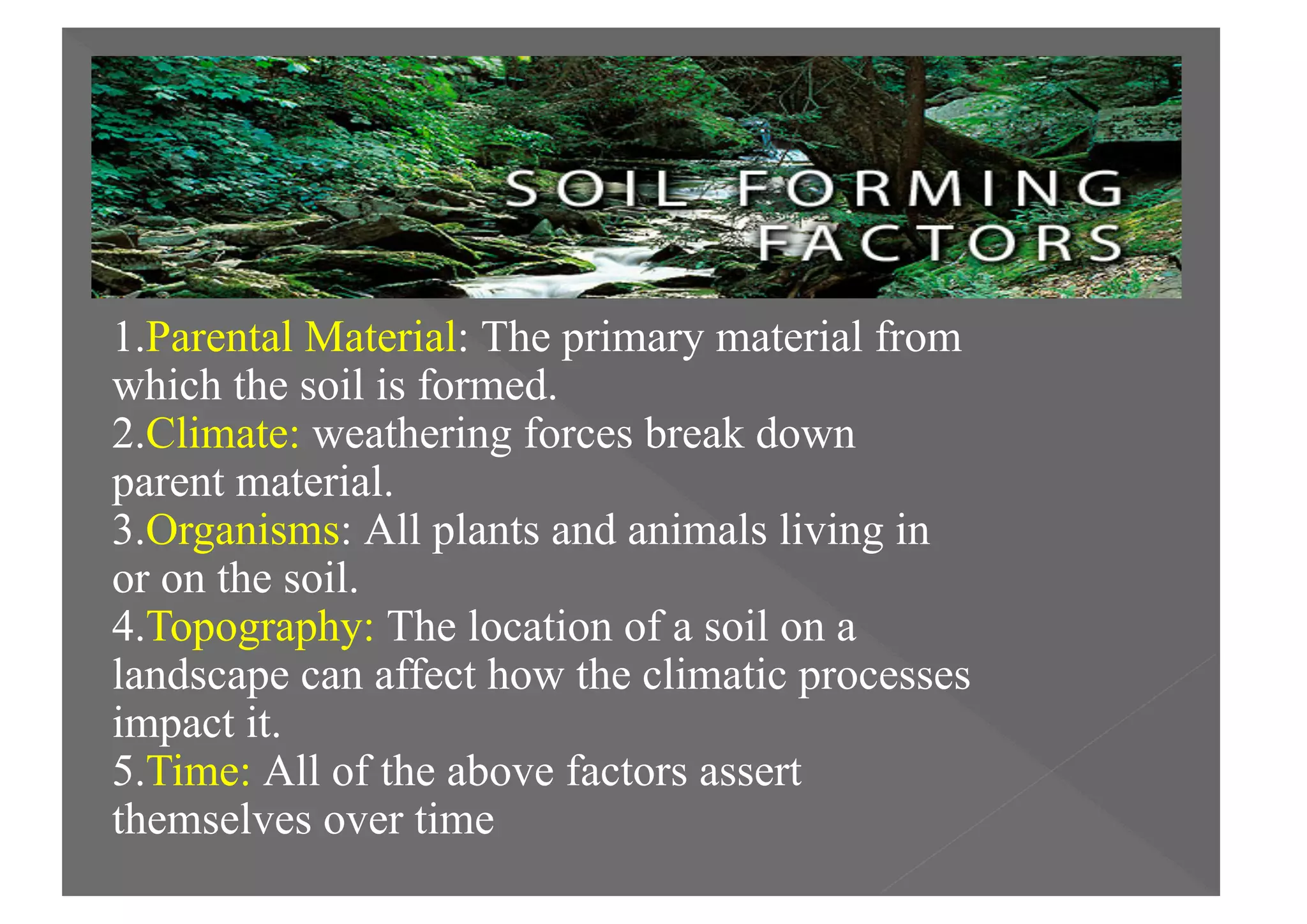 SOIL FORMING FACTORS

1.Parental Material: The primary material from which the soil is formed.
2.Climate: weathering forces break down parent material.
3.Organisms: All plants and animals living in or on the soil.
4.Topography: The location of a soil on a landscape can affect how the climatic processes impact it.
5.Time: All of the above factors assert themselves over time